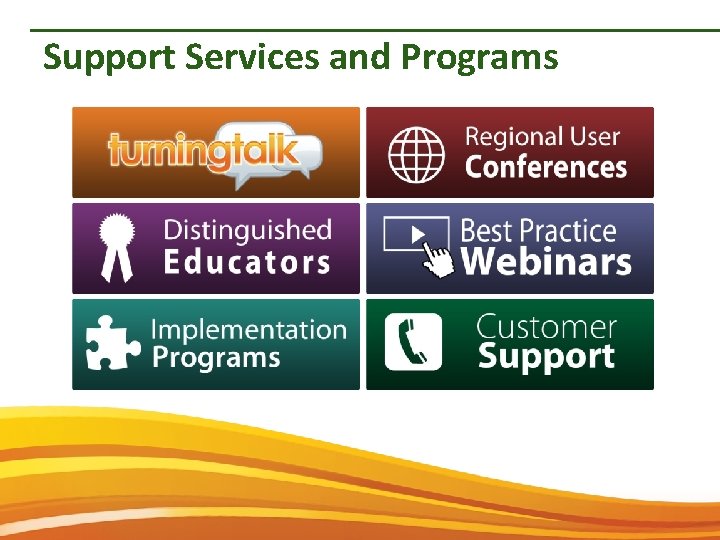 Support Services and Programs

turningtalk

Regional User Conferences

Distinguished Educators

Best Practice Webinars

Implementation Programs

Customer Support